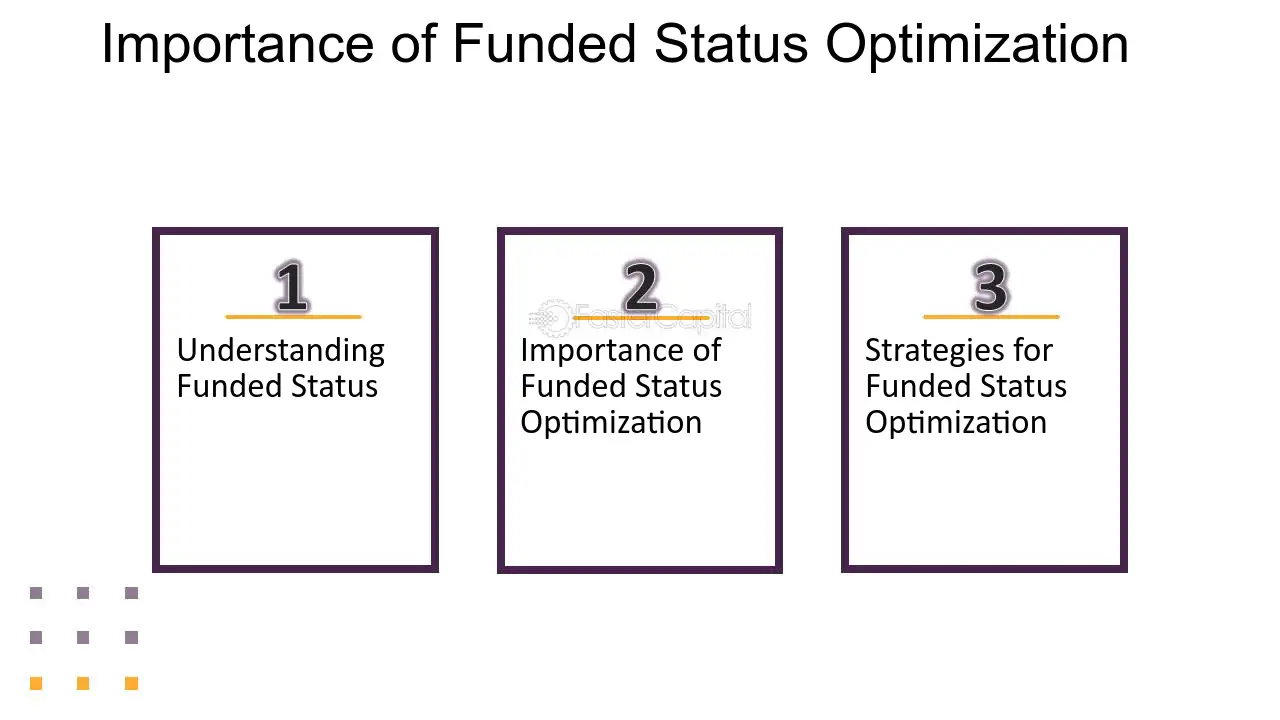 Importance of Funded Status Optimization

1

Understanding Funded Status

2

FasterCapital

Importance of Funded Status Optimization

3

Strategies for Funded Status Optimization